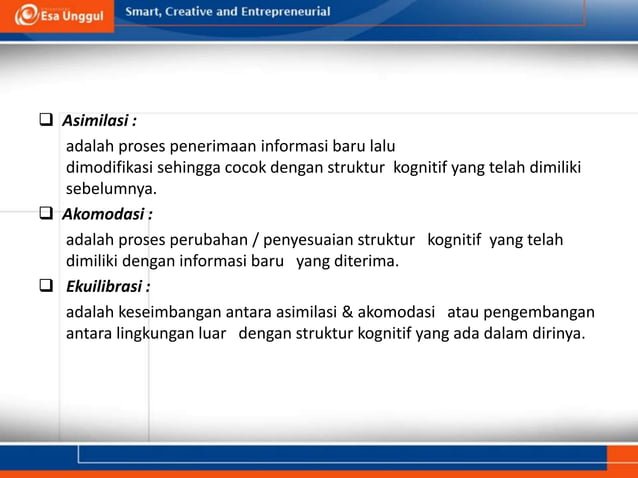 Esa Unggul

Smart, Creative and Entrepreneurial

❑ Asimilasi :

adalah proses penerimaan informasi baru lalu dimodifikasi sehingga cocok dengan struktur kognitif yang telah dimiliki sebelumnya.

❑ Akomodasi :

adalah proses perubahan / penyesuaian struktur kognitif yang telah dimiliki dengan informasi baru yang diterima.

❑ Ekuilibrasi :

adalah keseimbangan antara asimilasi & akomodasi atau pengembangan antara lingkungan luar dengan struktur kognitif yang ada dalam dirinya.